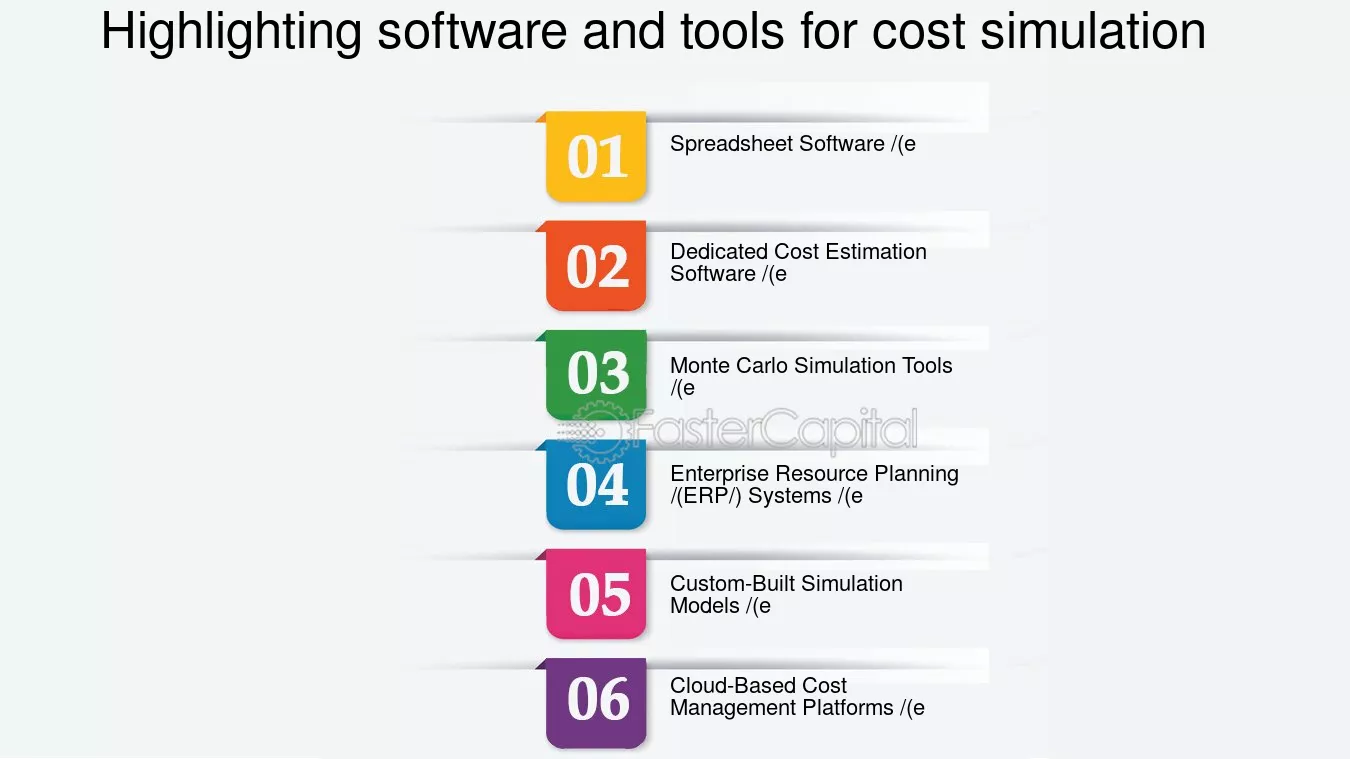 Highlighting software and tools for cost simulation

01
Spreadsheet Software /(e

02
Dedicated Cost Estimation Software /(e

03
Monte Carlo Simulation Tools /(e

FasterCapital

04
Enterprise Resource Planning /(ERP/) Systems /(e

05
Custom-Built Simulation Models /(e

06
Cloud-Based Cost Management Platforms /(e